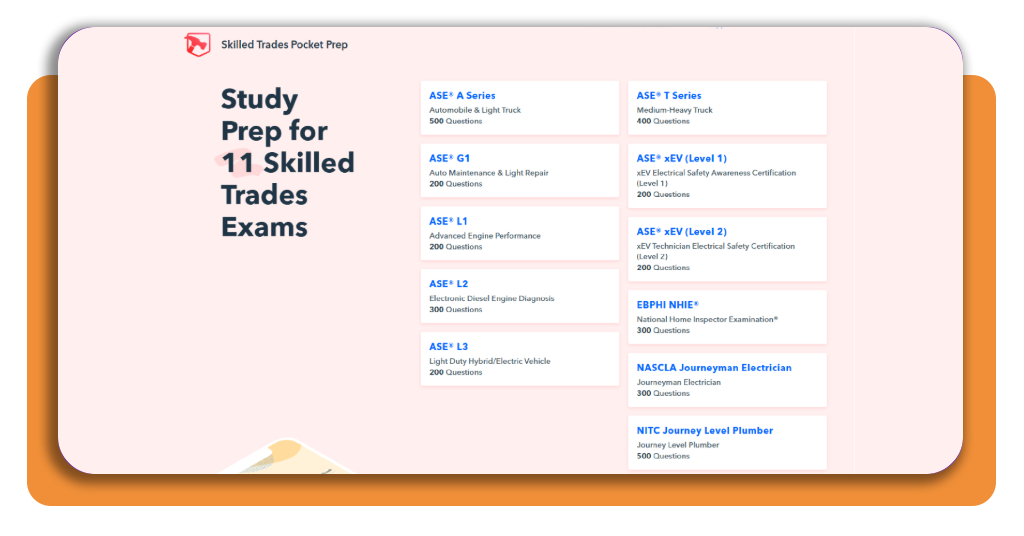 Skilled Trades Pocket Prep

Study Prep for 11 Skilled Trades Exams

ASE® A Series
Automobile & Light Truck
500 Questions

ASE® G1
Auto Maintenance & Light Repair
200 Questions

ASE® L1
Advanced Engine Performance
200 Questions

ASE® L2
Electronic Diesel Engine Diagnosis
300 Questions

ASE® L3
Light Duty Hybrid/Electric Vehicle
200 Questions

ASE® T Series
Medium-Heavy Truck
400 Questions

ASE® xEV (Level 1)
xEV Electrical Safety Awareness Certification (Level 1)
200 Questions

ASE® xEV (Level 2)
xEV Technician Electrical Safety Certification (Level 2)
200 Questions

EBPHI NHIE®
National Home Inspector Examination®
300 Questions

NASCLA Journeyman Electrician
Journeyman Electrician
300 Questions

NITC Journey Level Plumber
Journey Level Plumber
500 Questions